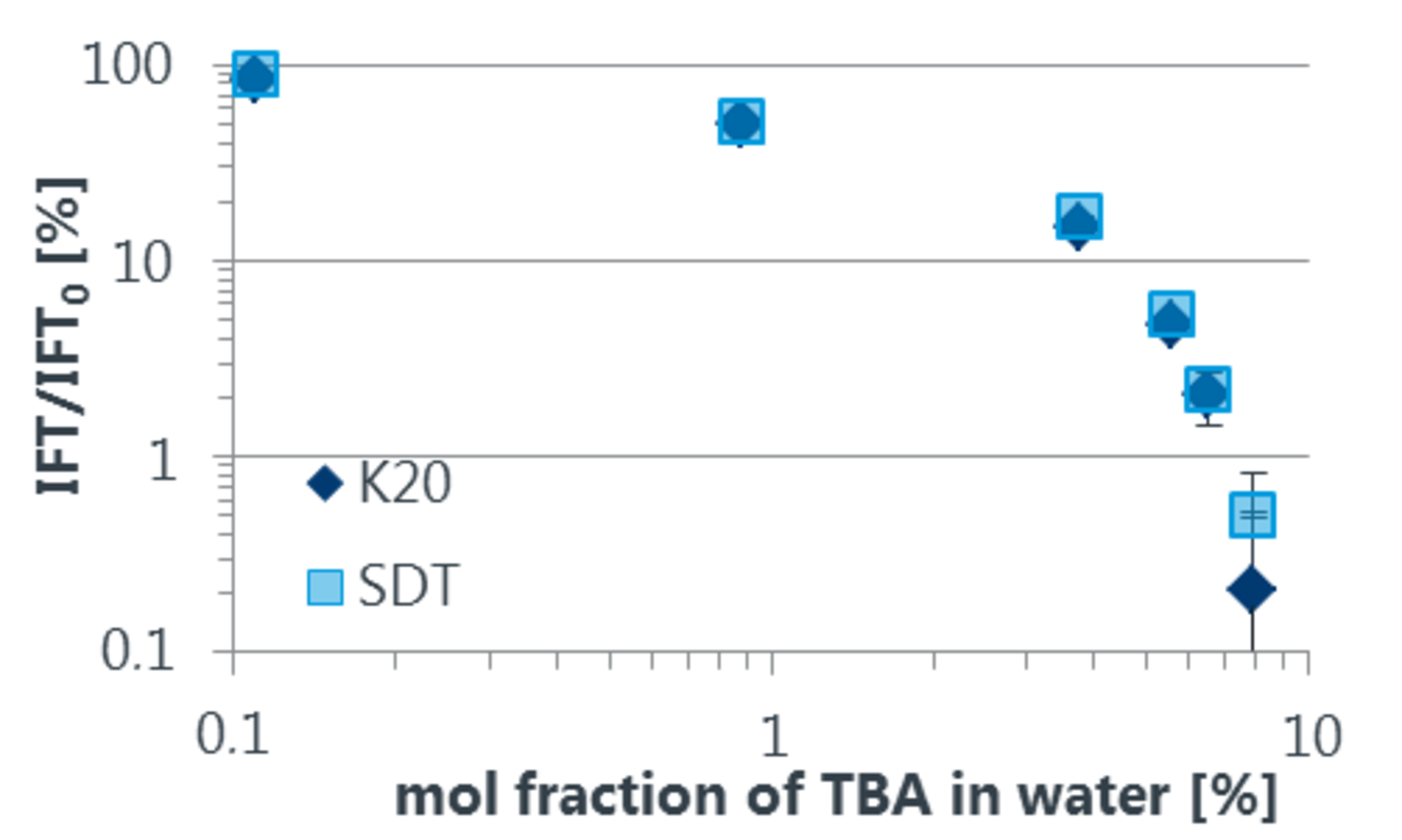 IFT/IFT$_0$ [%]

100
10
1
0.1

K20
SDT

0.1
1
10

mol fraction of TBA in water [%]